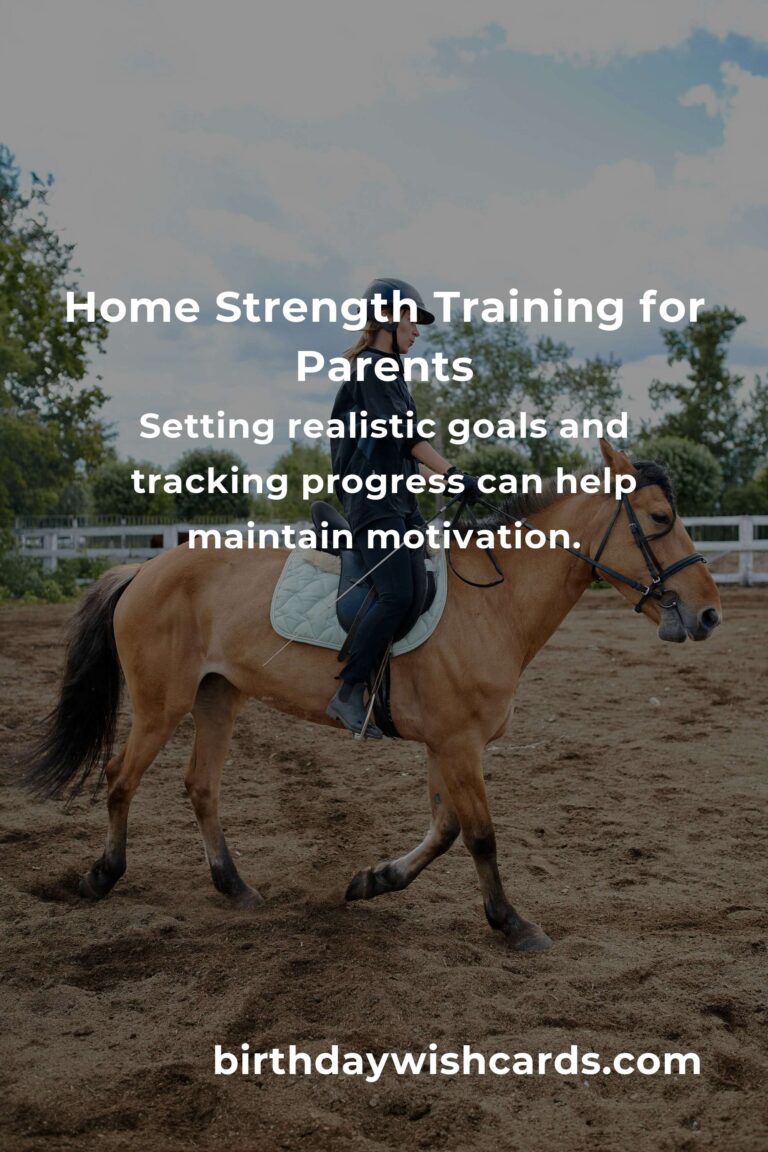 Home Strength Training for Parents

Setting realistic goals and tracking progress can help maintain motivation.

birthdaywishcards.com